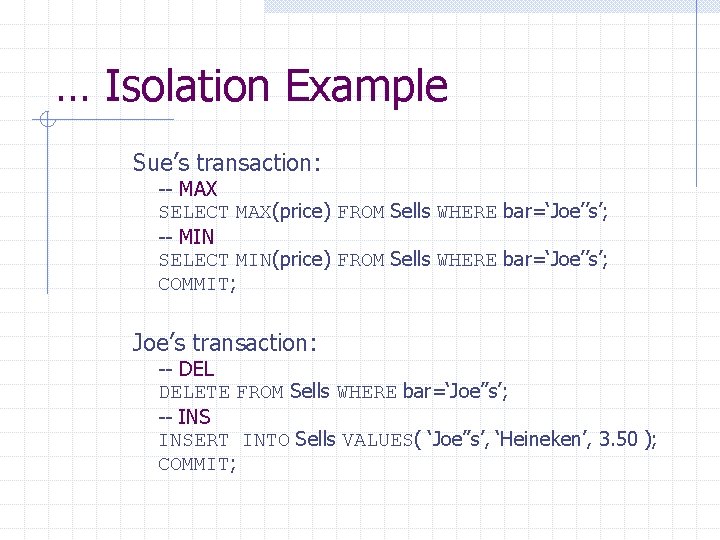 … Isolation Example

Sue’s transaction:
-- MAX
SELECT MAX(price) FROM Sells WHERE bar=‘Joe’’s’;
-- MIN
SELECT MIN(price) FROM Sells WHERE bar=‘Joe’’s’;
COMMIT;

Joe’s transaction:
-- DEL
DELETE FROM Sells WHERE bar=‘Joe’’s’;
-- INS
INSERT INTO Sells VALUES( ‘Joe’’s’, ‘Heineken’, 3.50 );
COMMIT;